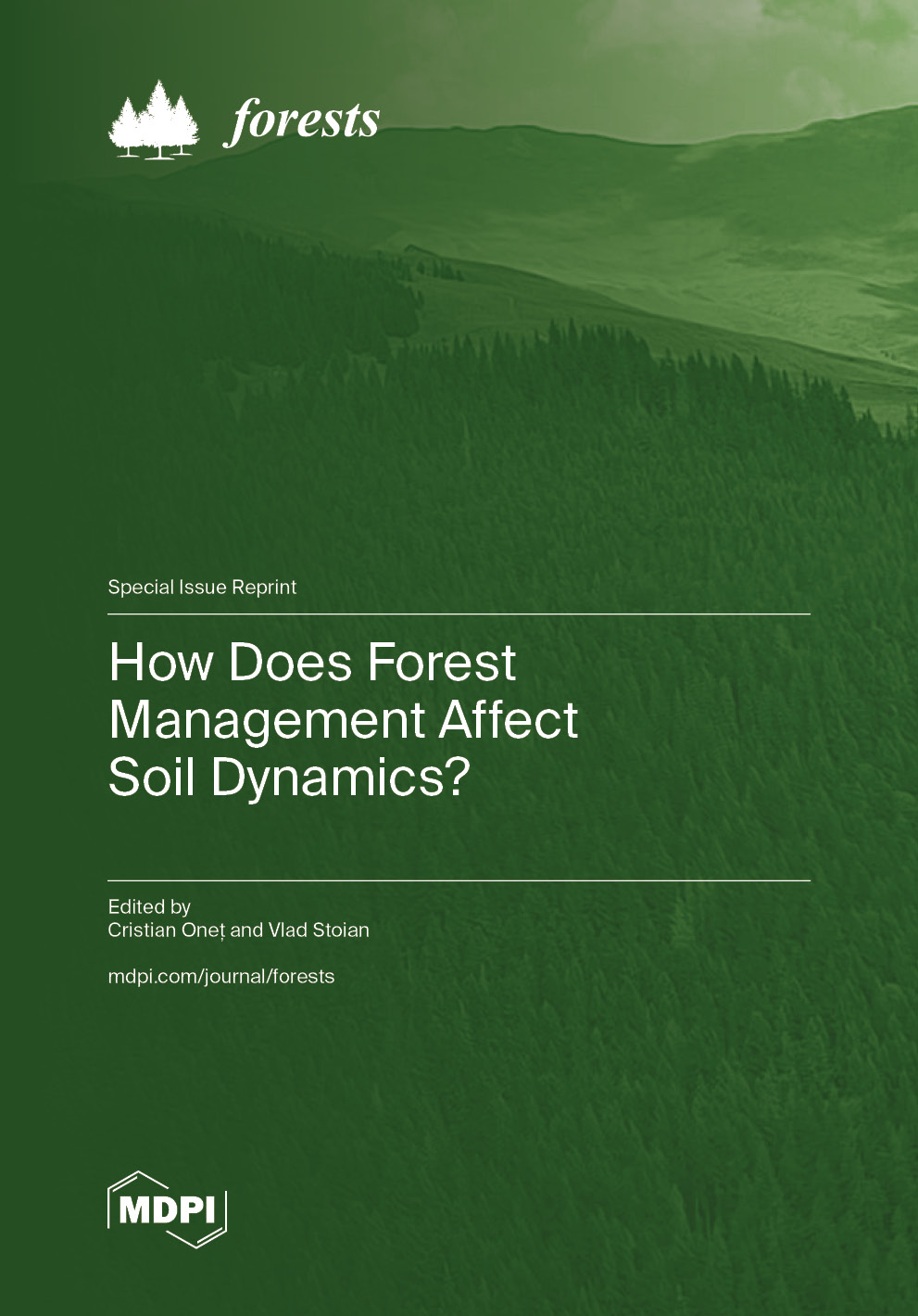 forests

Special Issue Reprint

How Does Forest Management Affect Soil Dynamics?

Edited by
Cristian Oneț and Vlad Stoian

mdpi.com/journal/forests

MDPI